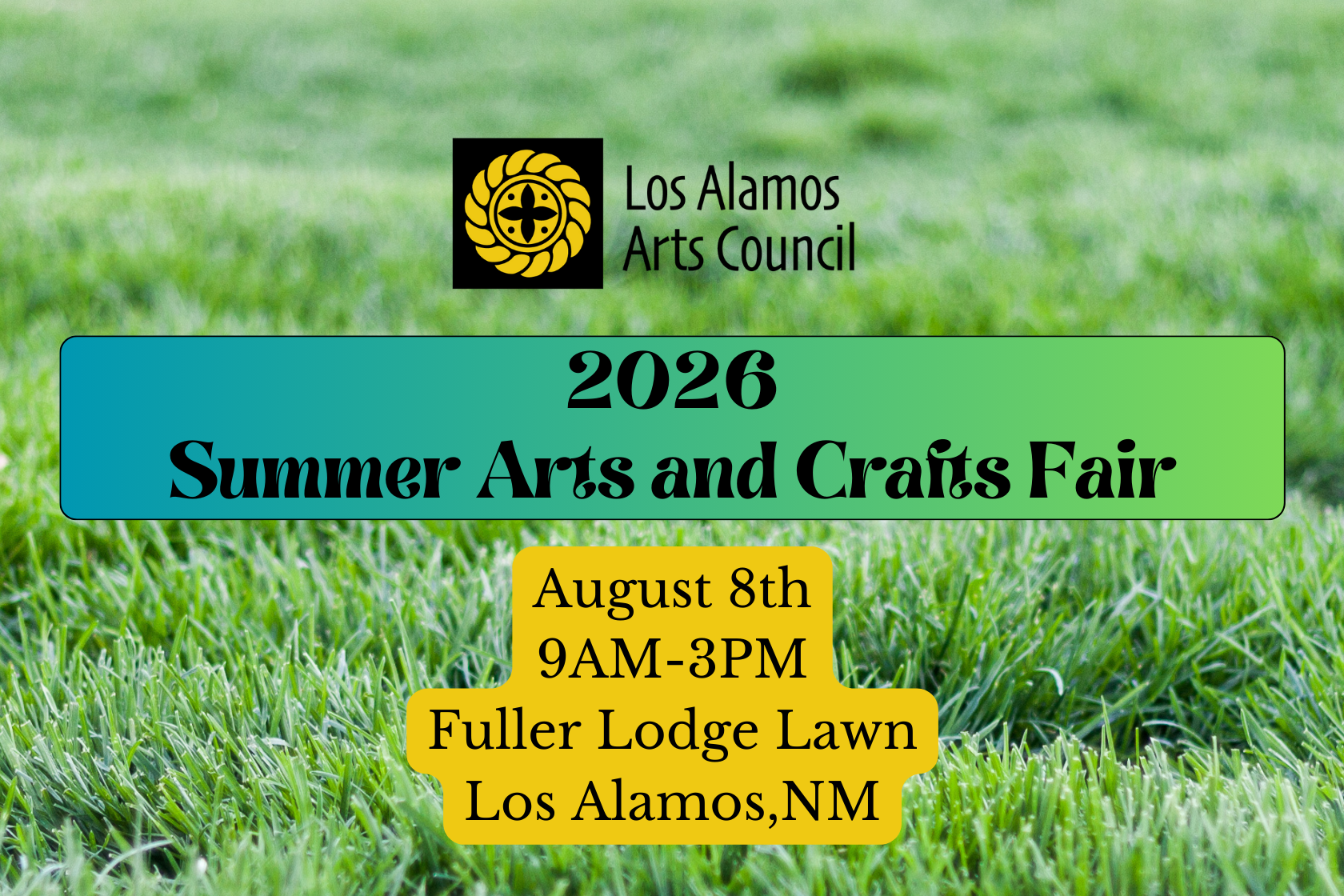 Los Alamos
Arts Council

2026
Summer Arts and Crafts Fair

August 8th
9AM-3PM
Fuller Lodge Lawn
Los Alamos,NM